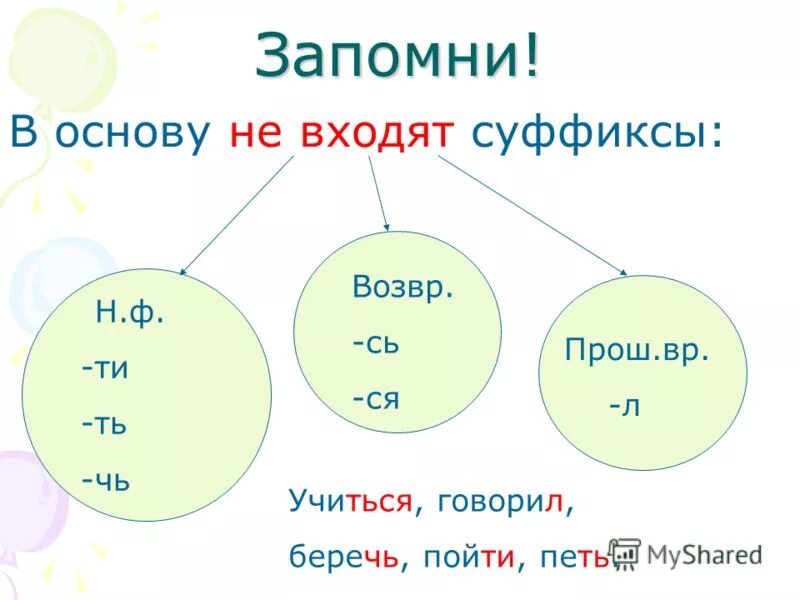 Запомни!

В основу не входят суффиксы:

Н.ф.
-ти
-ть
-чь

Возвр.
-сь
-ся

Прош.вр.
-л

Учиться, говорил,
беречь, пойти, петь,

MyShared